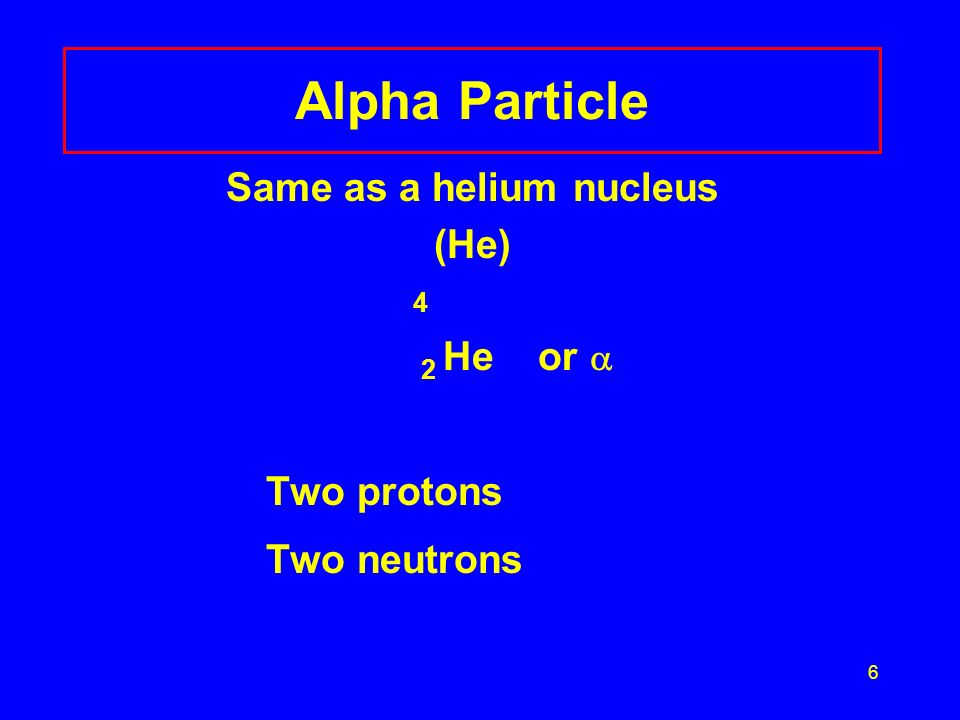 Alpha Particle

Same as a helium nucleus
(He)

$^{4}_{2}He$ or $\alpha$

Two protons
Two neutrons

6